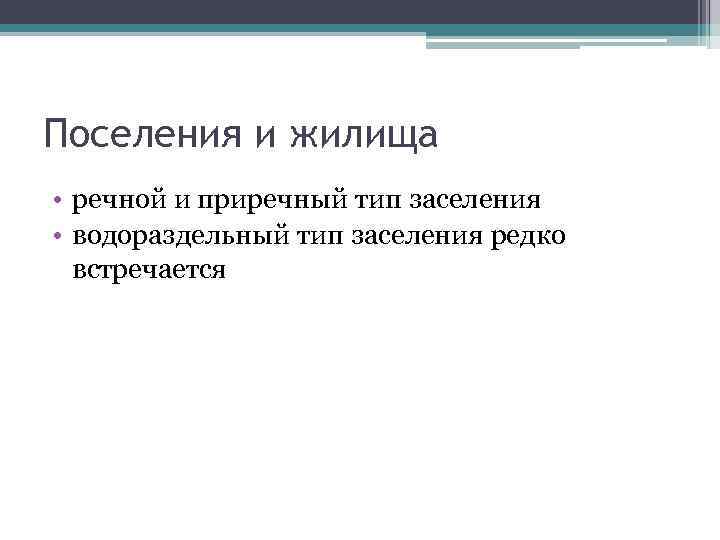 Поселения и жилища

• речной и приречный тип заселения
• водораздельный тип заселения редко встречается